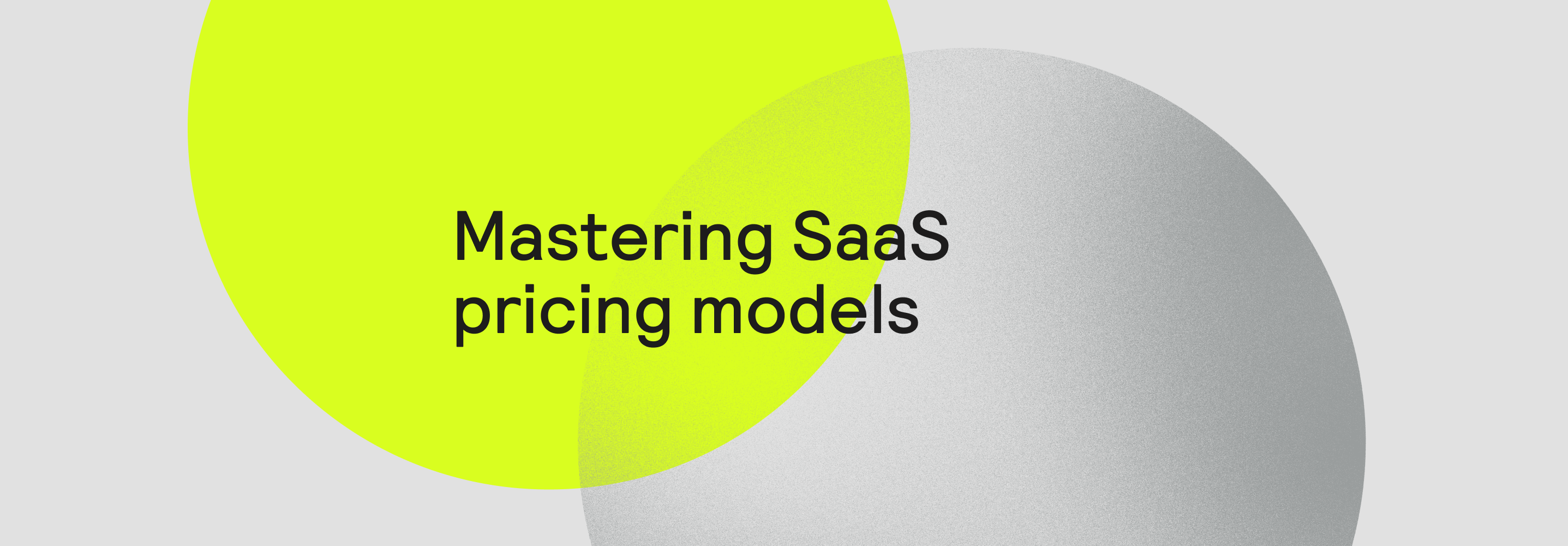 Mastering SaaS pricing models